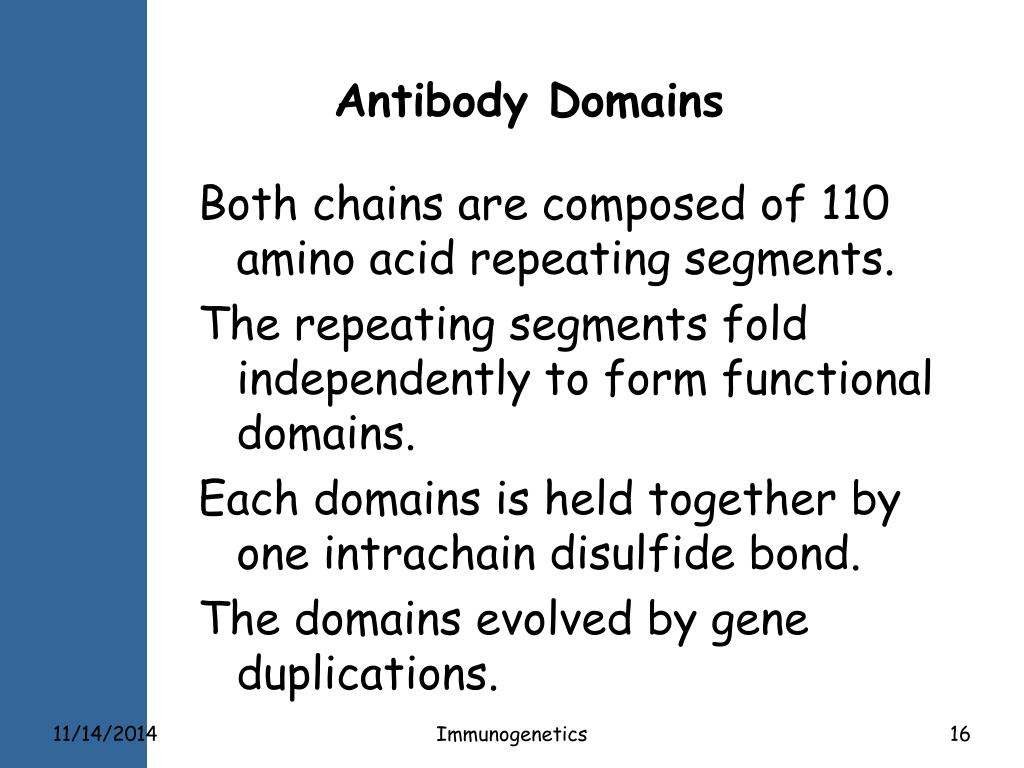 Antibody Domains

Both chains are composed of 110 amino acid repeating segments.

The repeating segments fold independently to form functional domains.

Each domains is held together by one intrachain disulfide bond.

The domains evolved by gene duplications.

11/14/2014

Immunogenetics

16